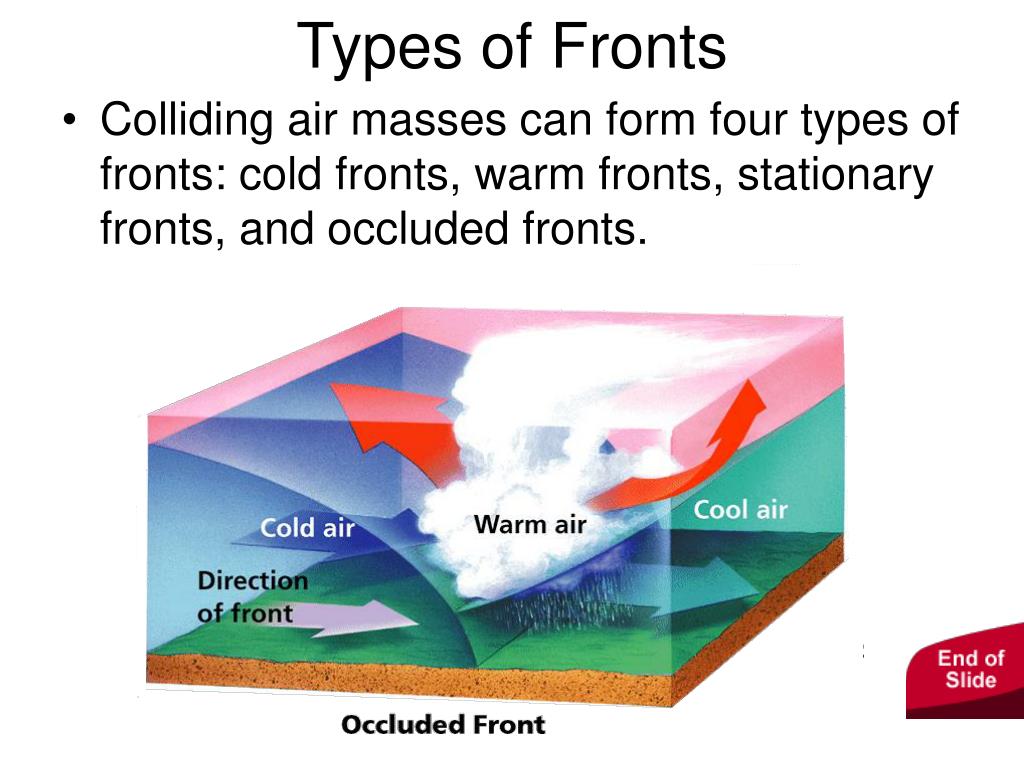 Types of Fronts

• Colliding air masses can form four types of fronts: cold fronts, warm fronts, stationary fronts, and occluded fronts.

Cold air

Warm air

Cool air

Direction of front

Occluded Front

End of Slide